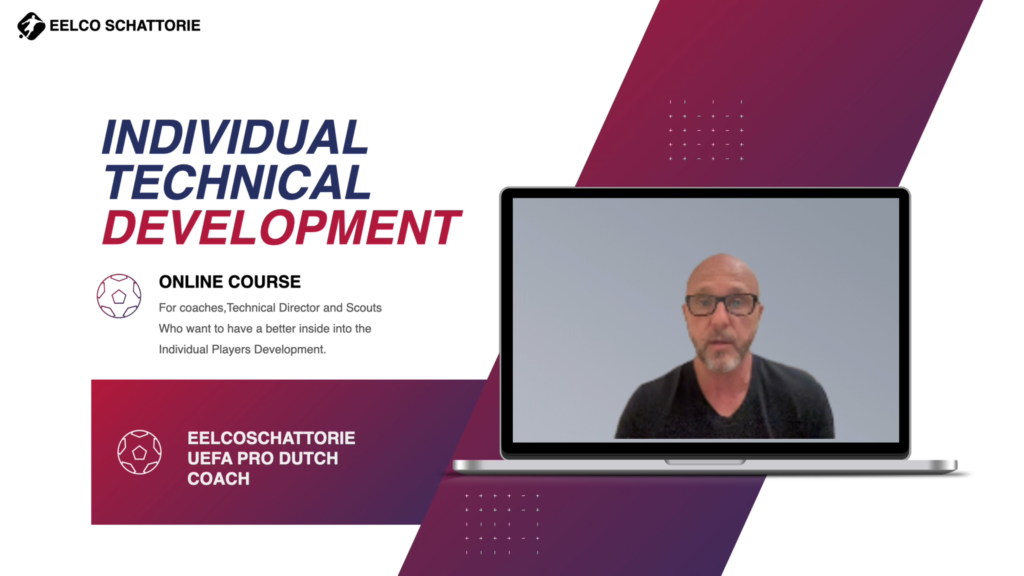 EELCO SCHATTORIE

INDIVIDUAL TECHNICAL DEVELOPMENT

ONLINE COURSE

For coaches,Technical Director and Scouts Who want to have a better inside into the Individual Players Development.

EELCOSCHATTORIE UEFA PRO DUTCH COACH